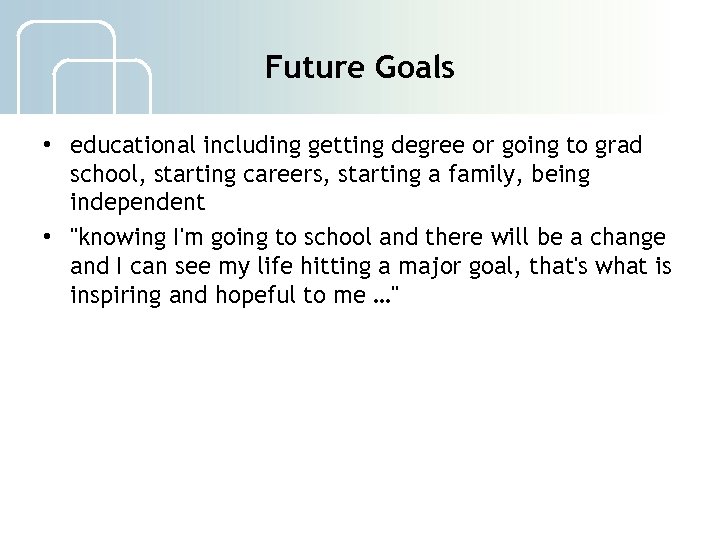 Future Goals

• educational including getting degree or going to grad school, starting careers, starting a family, being independent
• "knowing I'm going to school and there will be a change and I can see my life hitting a major goal, that's what is inspiring and hopeful to me …"